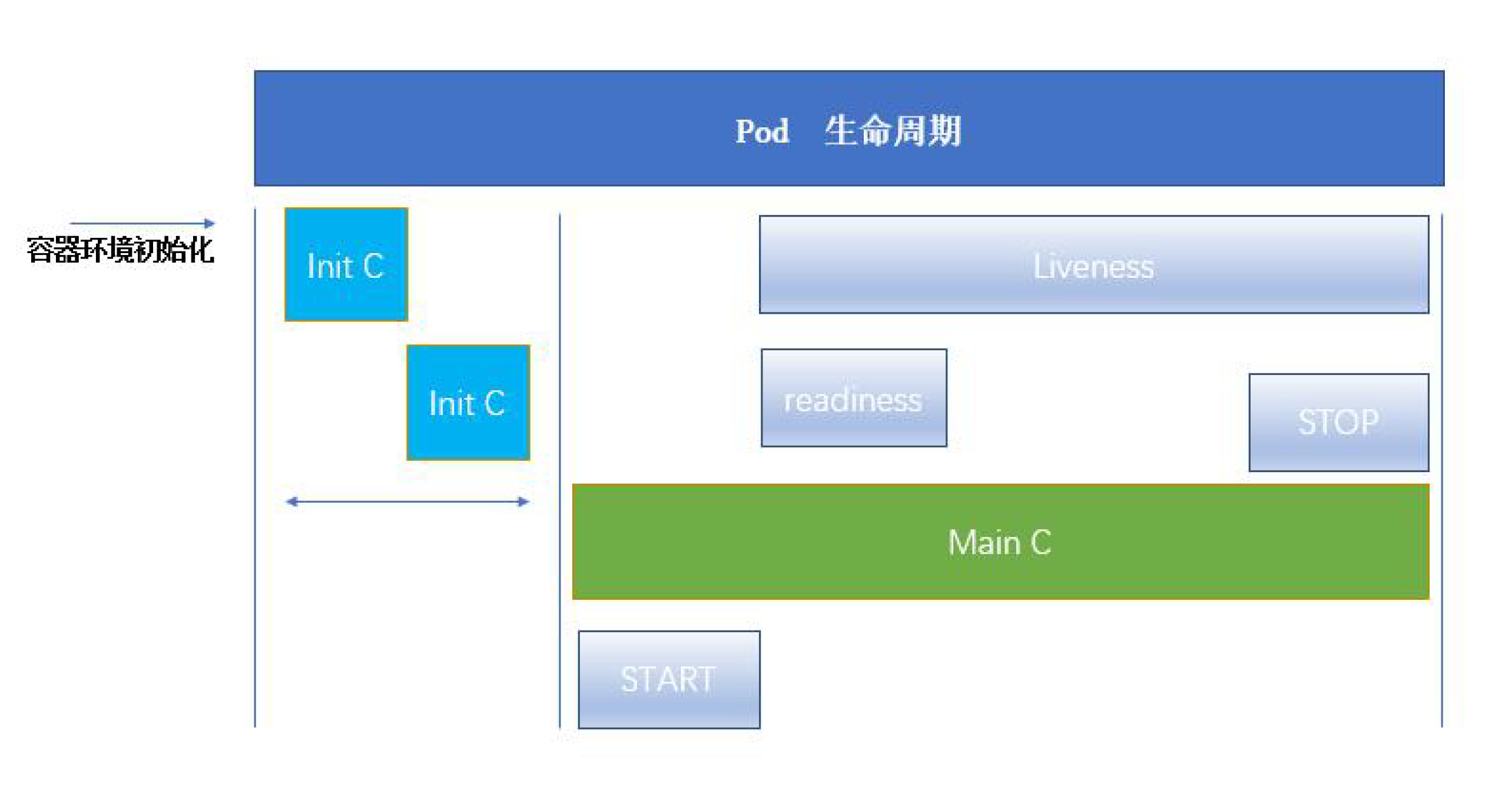 Pod 生命周期

容器环境初始化

Init C

Init C

Liveness

readiness

STOP

Main C

START